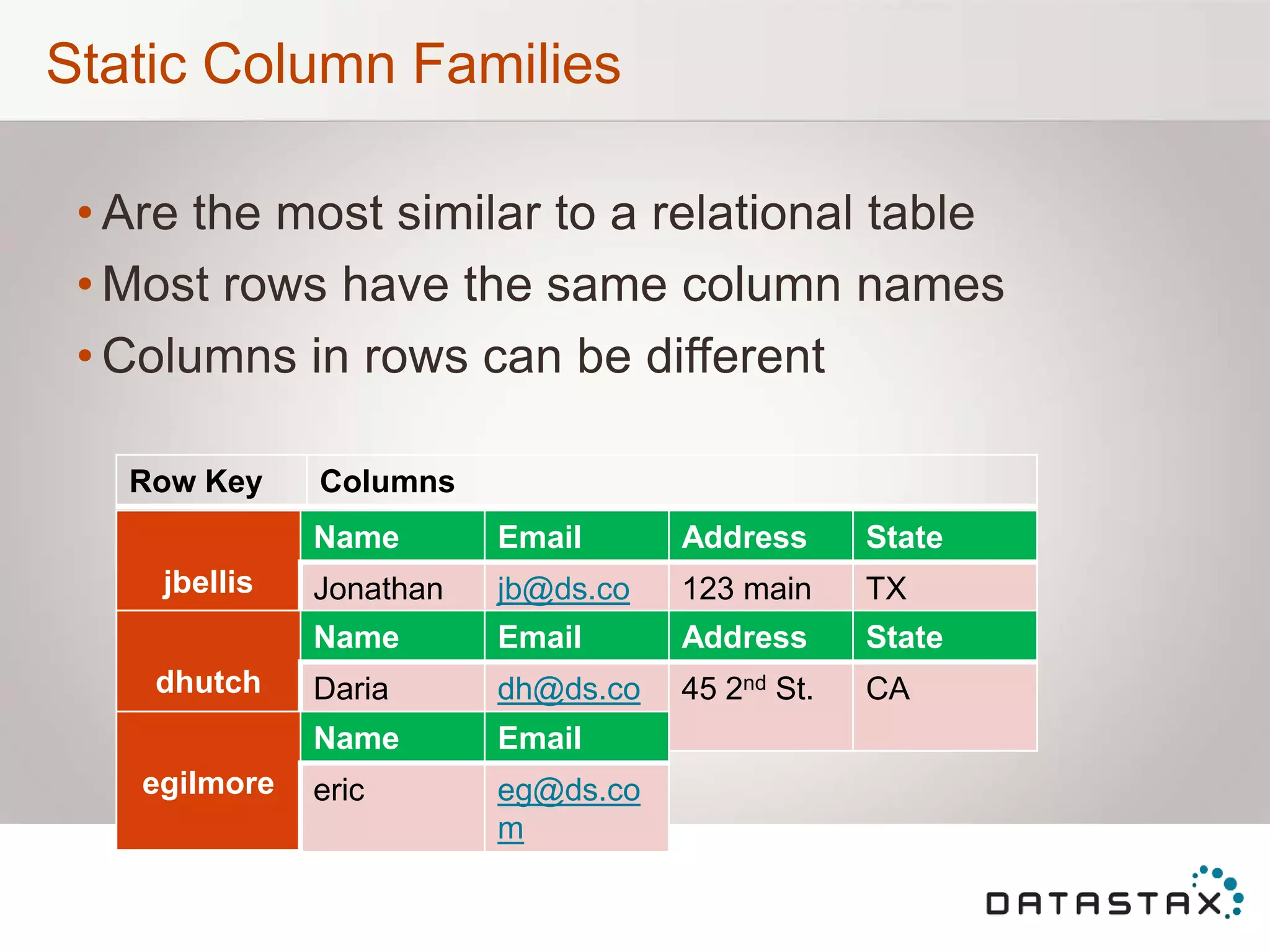 Static Column Families

• Are the most similar to a relational table
• Most rows have the same column names
• Columns in rows can be different

| Row Key | Columns | | | |
|---|---|---|---|---|
| jbellis | Name | Email | Address | State |
| | Jonathan | jb@ds.co | 123 main | TX |
| dhutch | Name | Email | Address | State |
| | Daria | dh@ds.co | 45 2$^{nd}$ St. | CA |
| egilmore | Name | Email | | |
| | eric | eg@ds.com | | |

DATASTAX